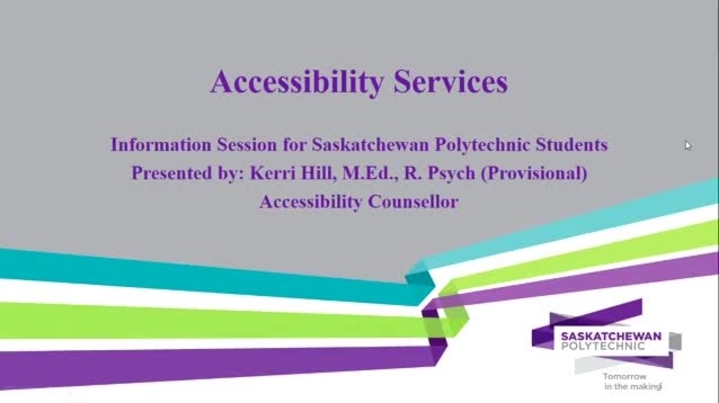 Accessibility Services

Information Session for Saskatchewan Polytechnic Students
Presented by: Kerri Hill, M.Ed., R. Psych (Provisional)
Accessibility Counsellor

SASKATCHEWAN
POLYTECHNIC

Tomorrow
in the making